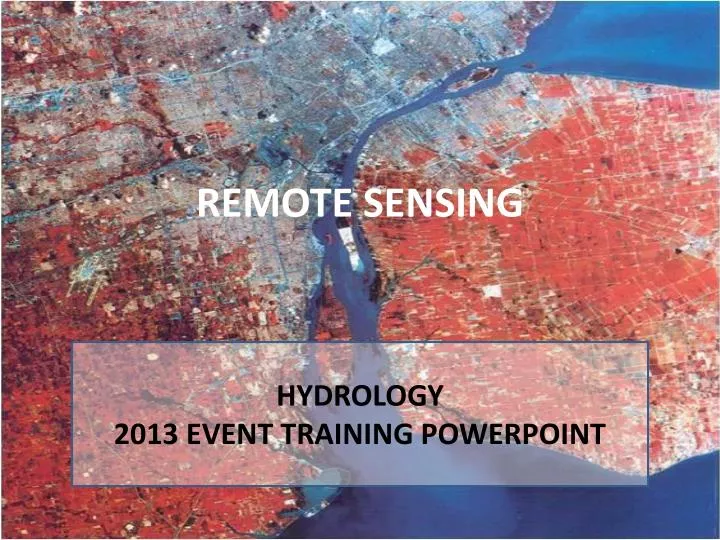 REMOTE SENSING

HYDROLOGY
2013 EVENT TRAINING POWERPOINT